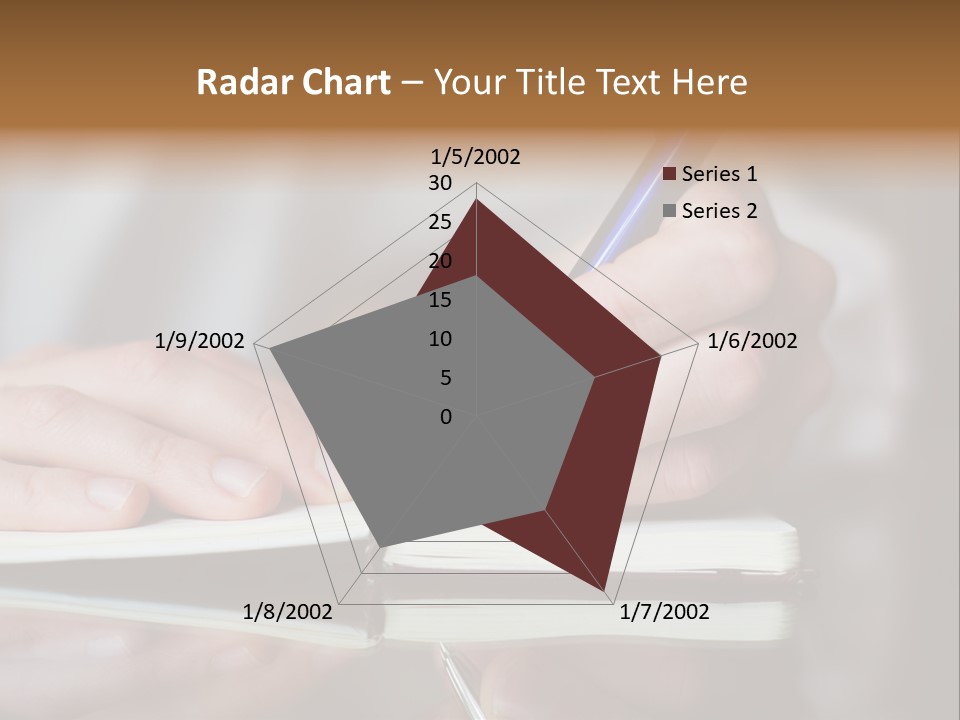 Radar Chart – Your Title Text Here

1/5/2002
30
25
20
15
10
5
0
1/6/2002
1/7/2002
1/8/2002
1/9/2002

Series 1
Series 2